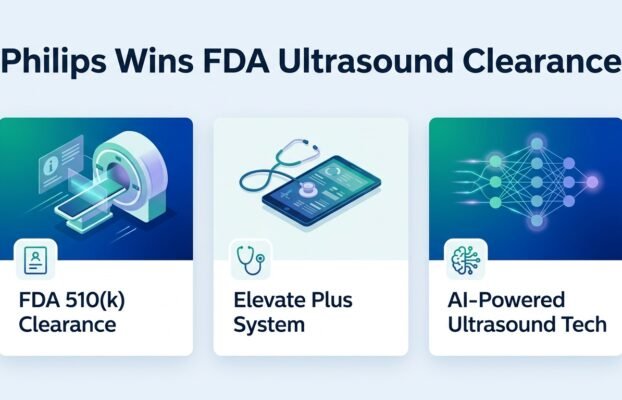 Philips Wins FDA Ultrasound Clearance

FDA 510(k) Clearance

Elevate Plus System

AI-Powered Ultrasound Tech